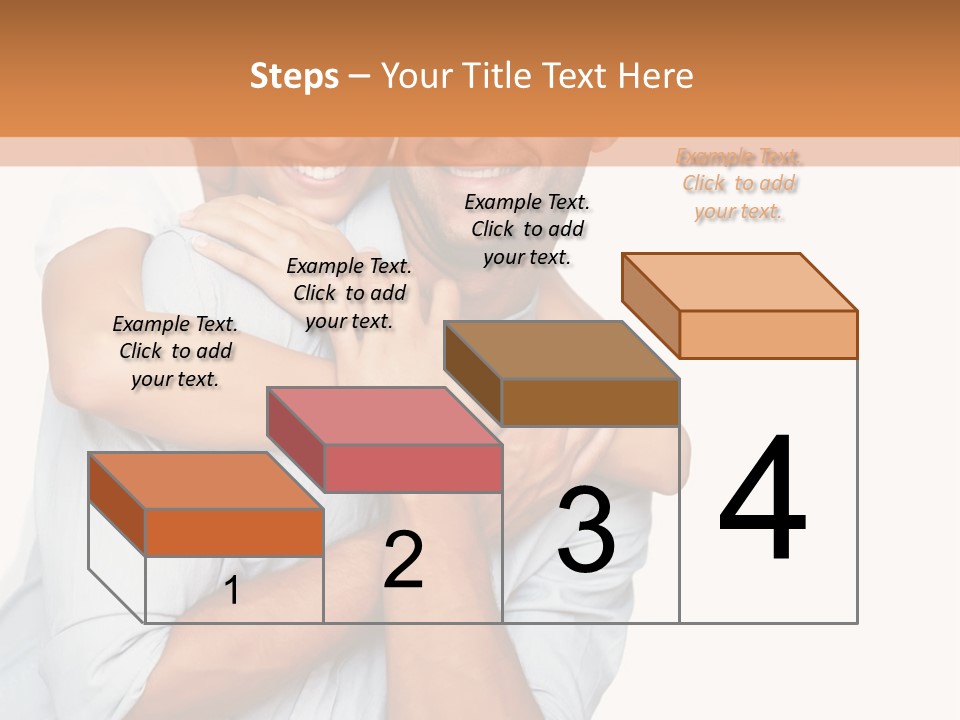 Steps – Your Title Text Here

Example Text. Click to add your text.

Example Text. Click to add your text.

Example Text. Click to add your text.

Example Text. Click to add your text.

1

2

3

4